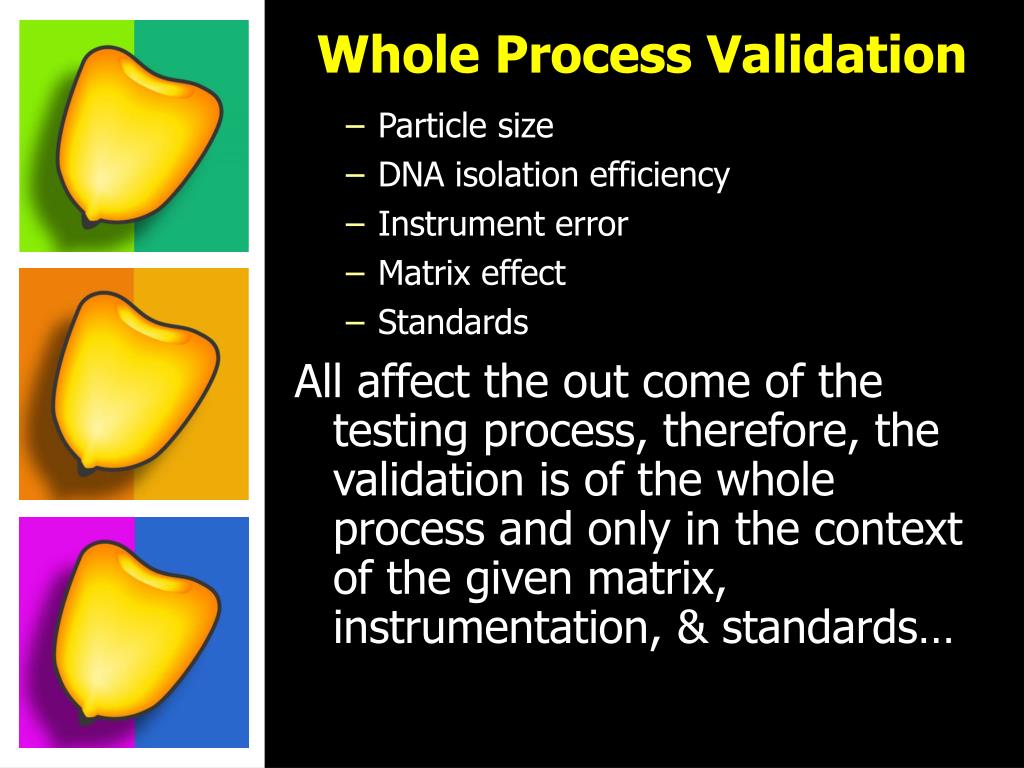 Whole Process Validation

– Particle size
– DNA isolation efficiency
– Instrument error
– Matrix effect
– Standards

All affect the out come of the testing process, therefore, the validation is of the whole process and only in the context of the given matrix, instrumentation, & standards…